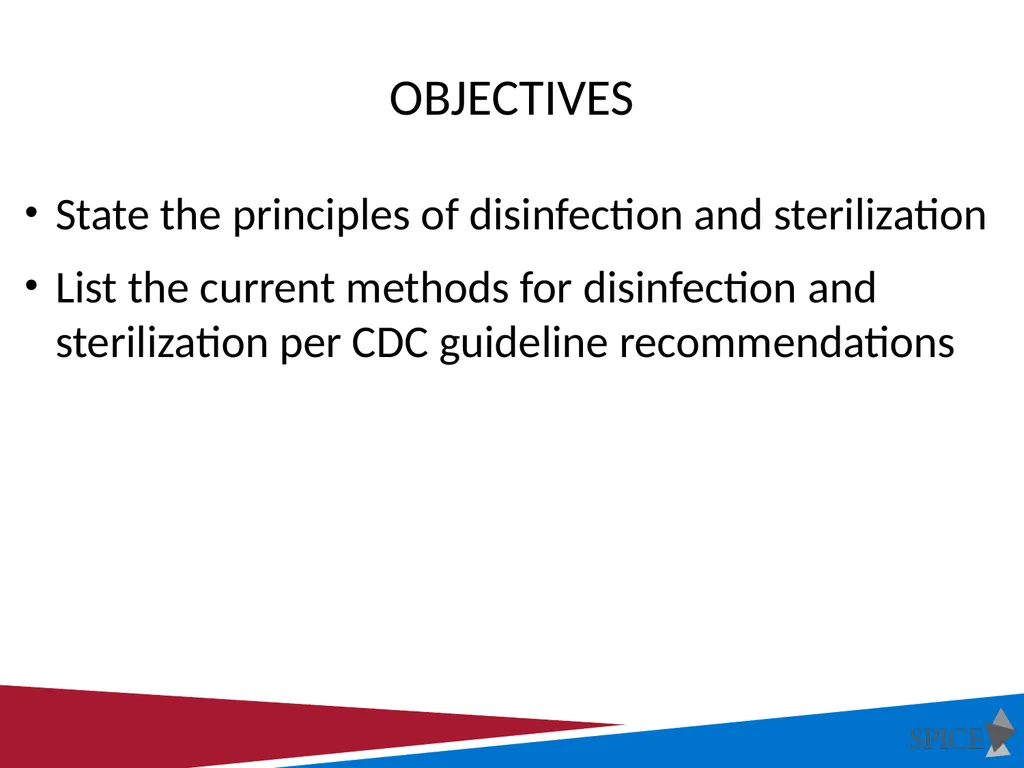 OBJECTIVES

• State the principles of disinfection and sterilization

• List the current methods for disinfection and sterilization per CDC guideline recommendations

SPICE